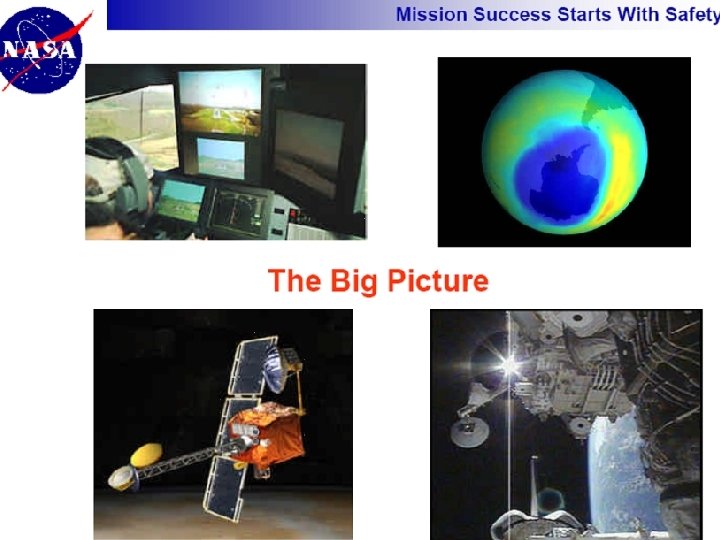 NASA

Mission Success Starts With Safety

The Big Picture